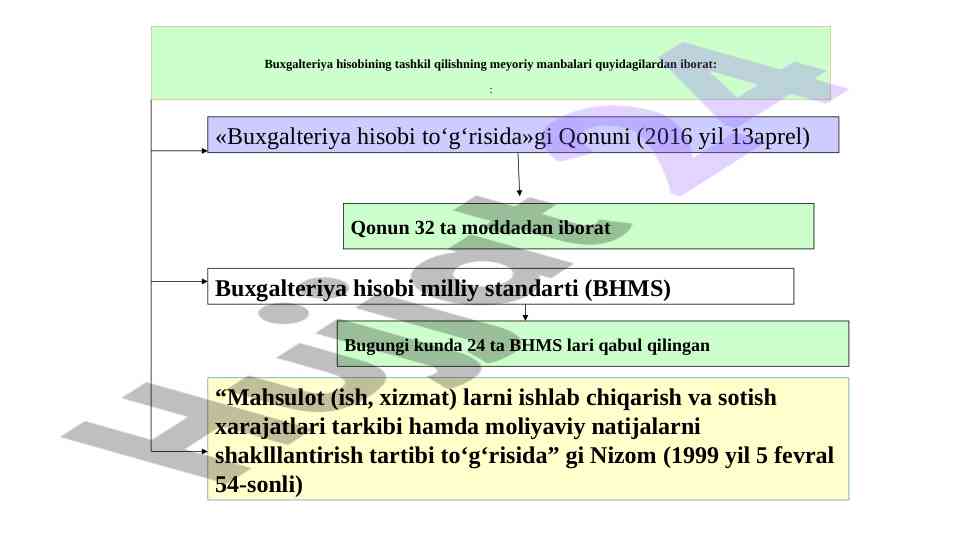 Buxgalteriya hisobining tashkil qilishning meyoriy manbalari quyidagilardan iborat:

:

«Buxgalteriya hisobi to‘g‘risida»gi Qonuni (2016 yil 13aprel)

Qonun 32 ta moddadan iborat

Buxgalteriya hisobi milliy standarti (BHMS)

Bugungi kunda 24 ta BHMS lari qabul qilingan

“Mahsulot (ish, xizmat) larni ishlab chiqarish va sotish xarajatlari tarkibi hamda moliyaviy natijalarni shaklllantirish tartibi to‘g‘risida” gi Nizom (1999 yil 5 fevral 54-sonli)

Hujjat 24